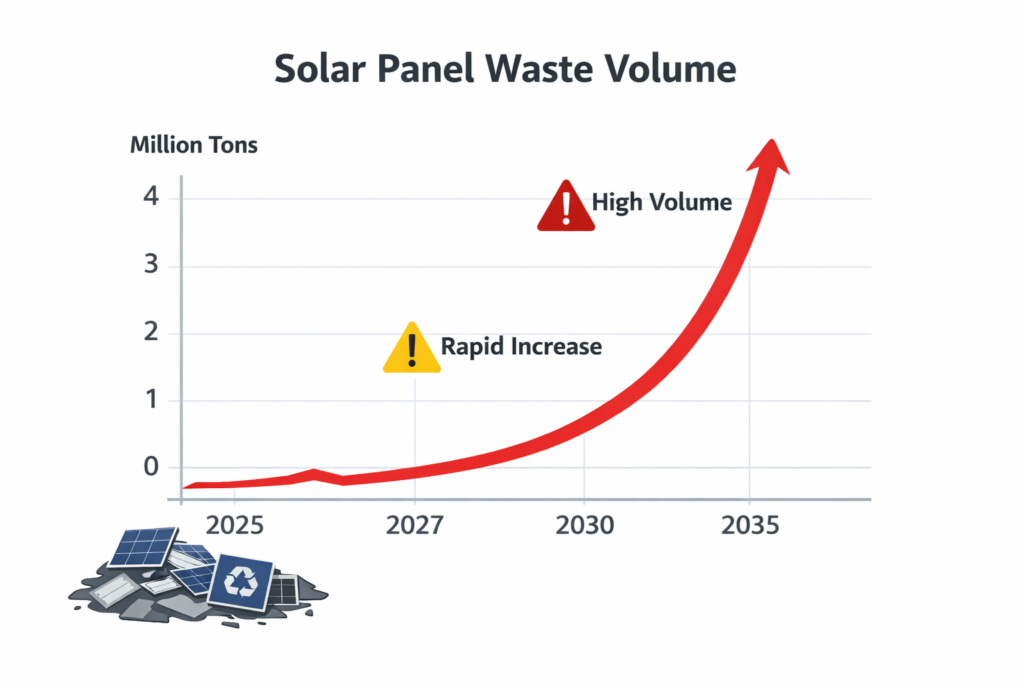 Solar Panel Waste Volume

Million Tons

4
3
2
1
0

High Volume

Rapid Increase

2025
2027
2030
2035